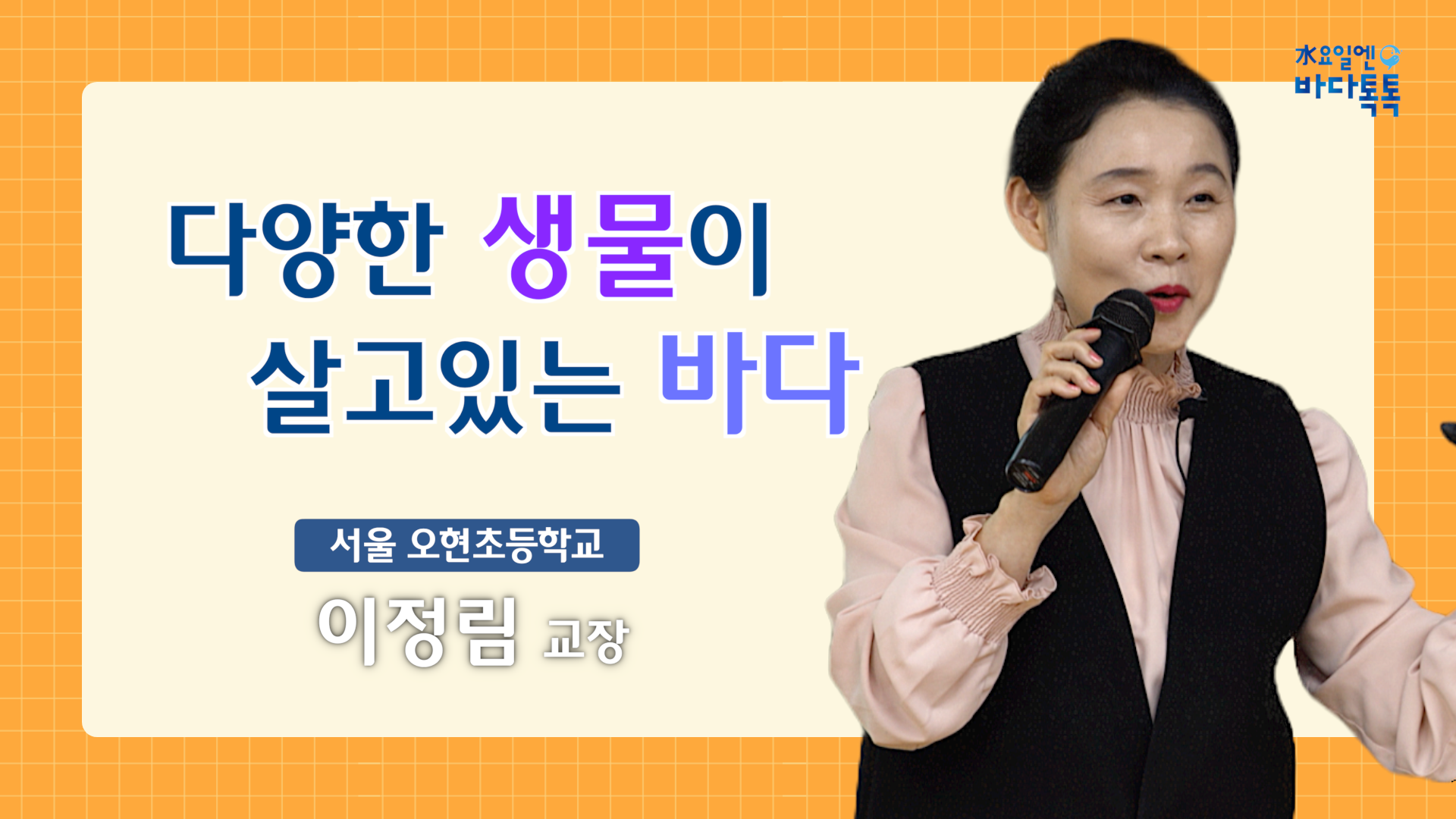 水요일엔
바다톡톡

다양한 생물이
살고있는 바다

서울 오현초등학교
이정림 교장